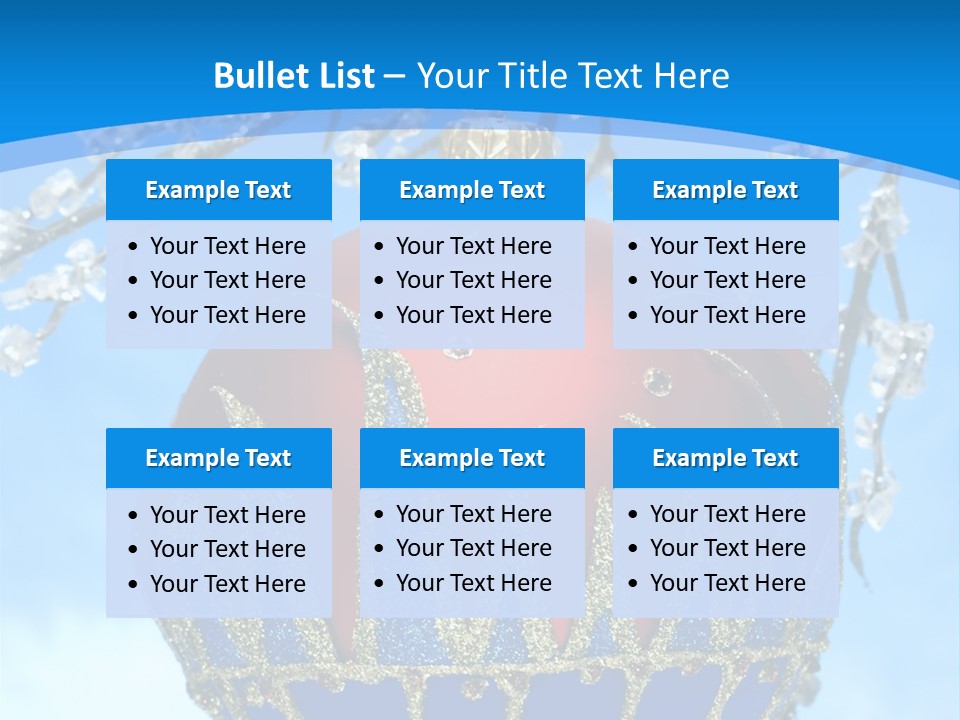 Bullet List – Your Title Text Here

Example Text
• Your Text Here
• Your Text Here
• Your Text Here

Example Text
• Your Text Here
• Your Text Here
• Your Text Here

Example Text
• Your Text Here
• Your Text Here
• Your Text Here

Example Text
• Your Text Here
• Your Text Here
• Your Text Here

Example Text
• Your Text Here
• Your Text Here
• Your Text Here

Example Text
• Your Text Here
• Your Text Here
• Your Text Here